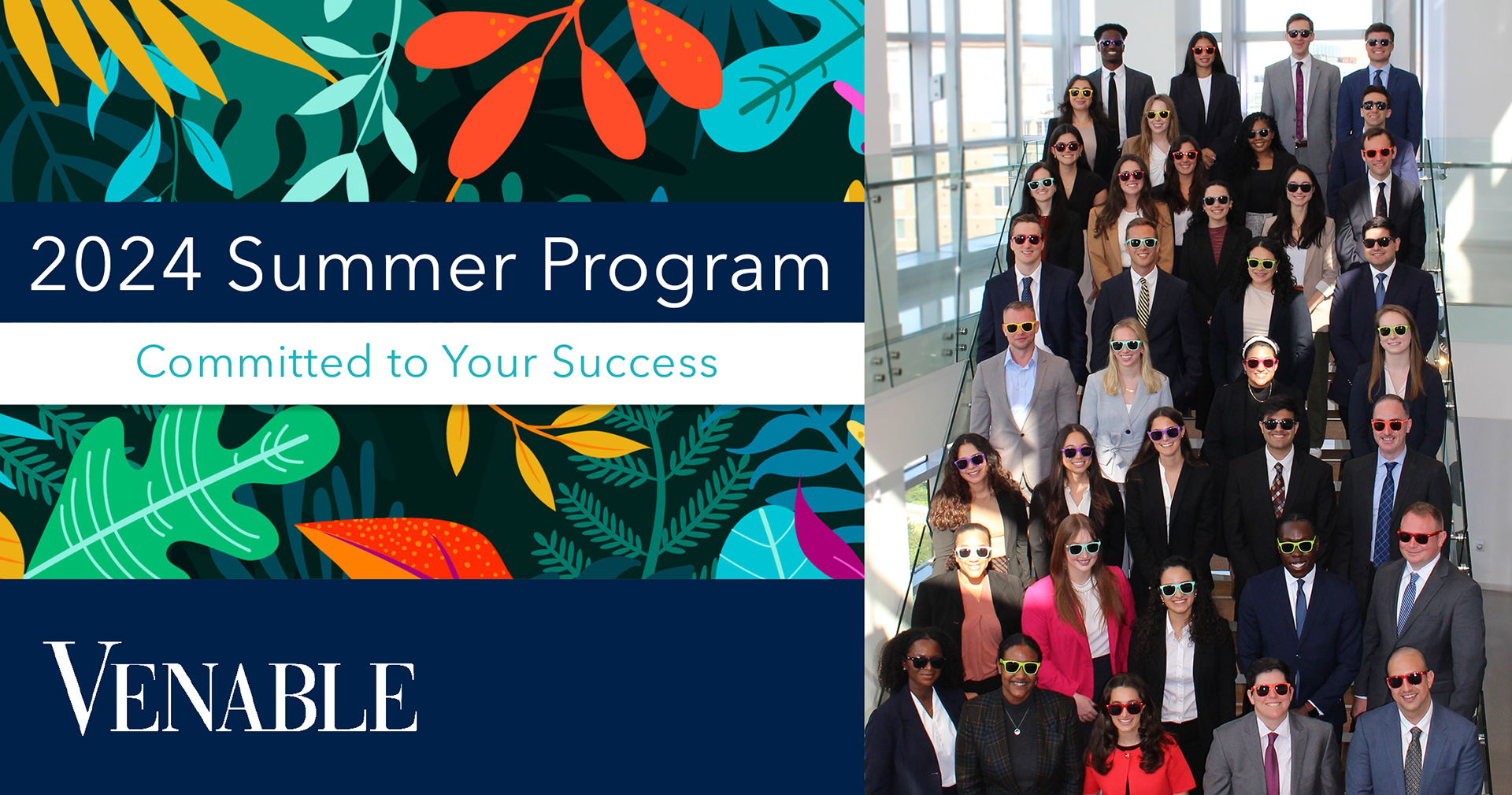 2024 Summer Program

Committed to Your Success

VENABLE